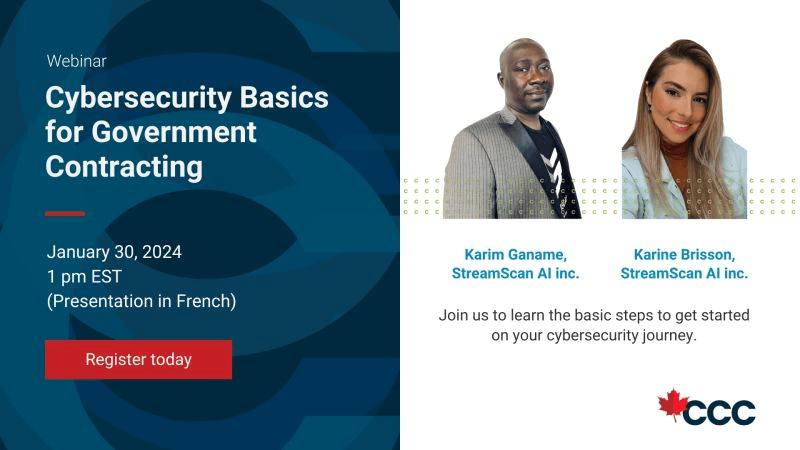 Webinar

Cybersecurity Basics for Government Contracting

January 30, 2024
1 pm EST
(Presentation in French)

Register today

Karim Ganame, StreamScan AI inc.

Karine Brisson, StreamScan AI inc.

Join us to learn the basic steps to get started on your cybersecurity journey.

CCC